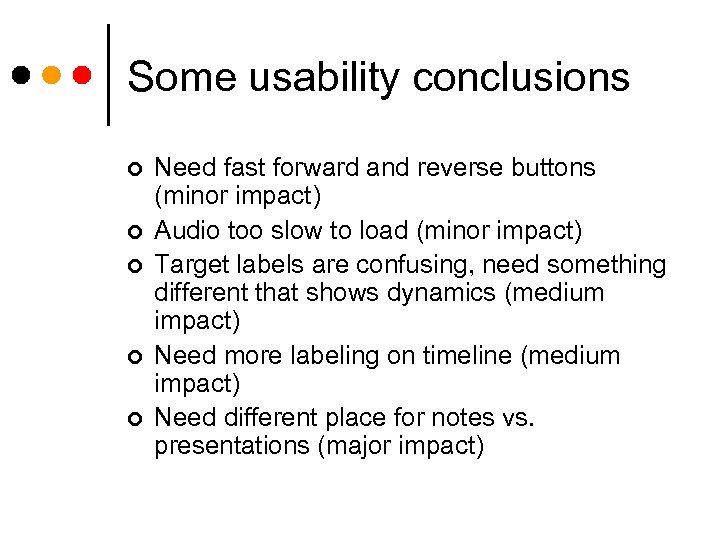 Some usability conclusions

- Need fast forward and reverse buttons (minor impact)
- Audio too slow to load (minor impact)
- Target labels are confusing, need something different that shows dynamics (medium impact)
- Need more labeling on timeline (medium impact)
- Need different place for notes vs. presentations (major impact)